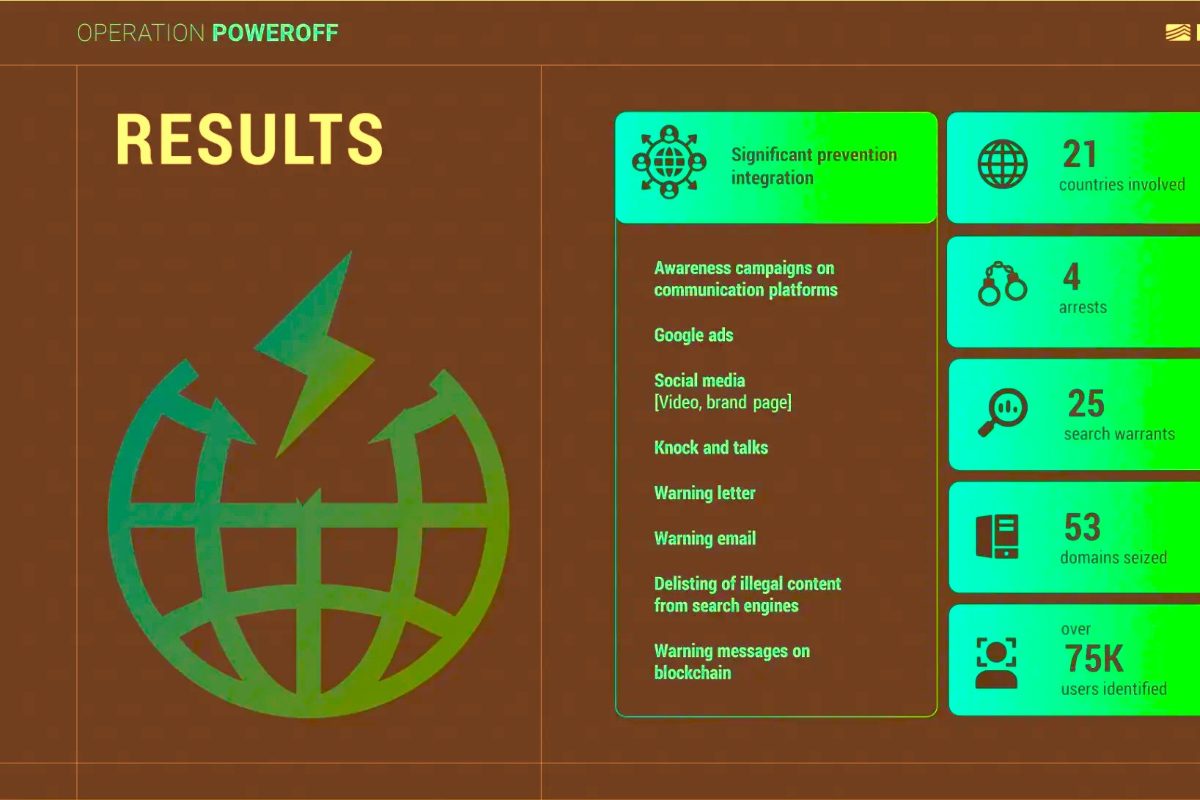 OPERATION POWEROFF

RESULTS

Significant prevention integration

Awareness campaigns on communication platforms

Google ads

Social media
[Video, brand page]

Knock and talks

Warning letter

Warning email

Delisting of illegal content from search engines

Warning messages on blockchain

21
countries involved

4
arrests

25
search warrants

53
domains seized

over
75K
users identified